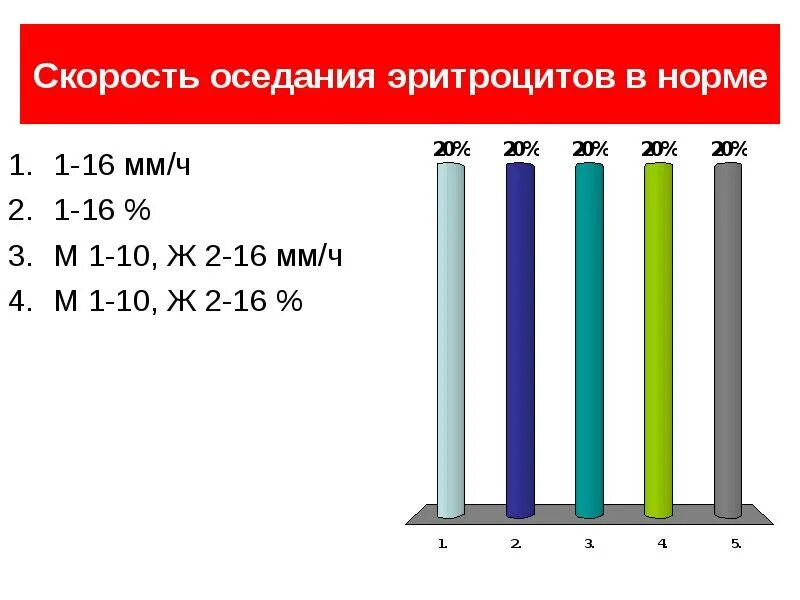 Скорость оседания эритроцитов в норме

1. 1-16 мм/ч
2. 1-16 %
3. М 1-10, Ж 2-16 мм/ч
4. М 1-10, Ж 2-16 %

20% 20% 20% 20% 20%

1. 2. 3. 4. 5.